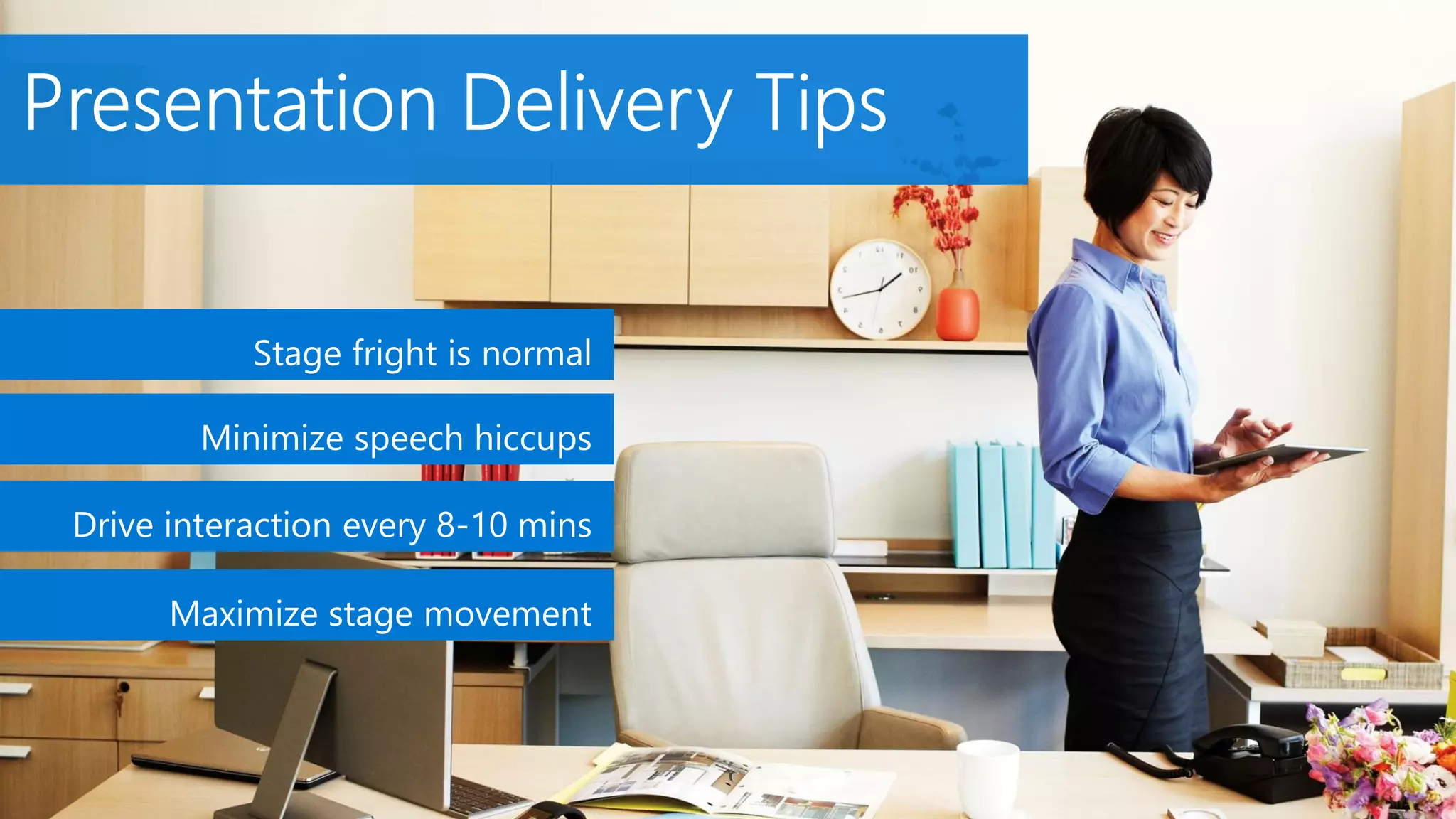 Presentation Delivery Tips

Stage fright is normal

Minimize speech hiccups

Drive interaction every 8-10 mins

Maximize stage movement